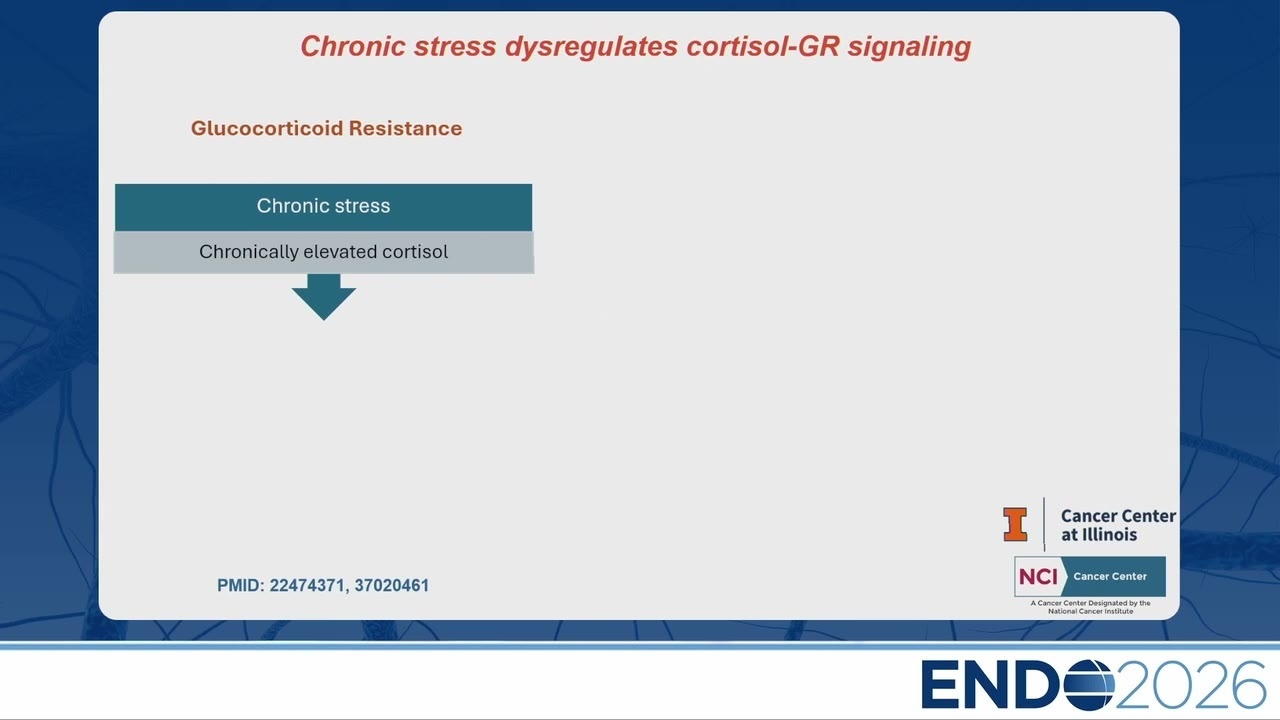 Chronic stress dysregulates cortisol-GR signaling

Glucocorticoid Resistance

Chronic stress

Chronically elevated cortisol

PMID: 22474371, 37020461

I Cancer Center at Illinois

NCI Cancer Center

A Cancer Center Designated by the National Cancer Institute

ENDO2026